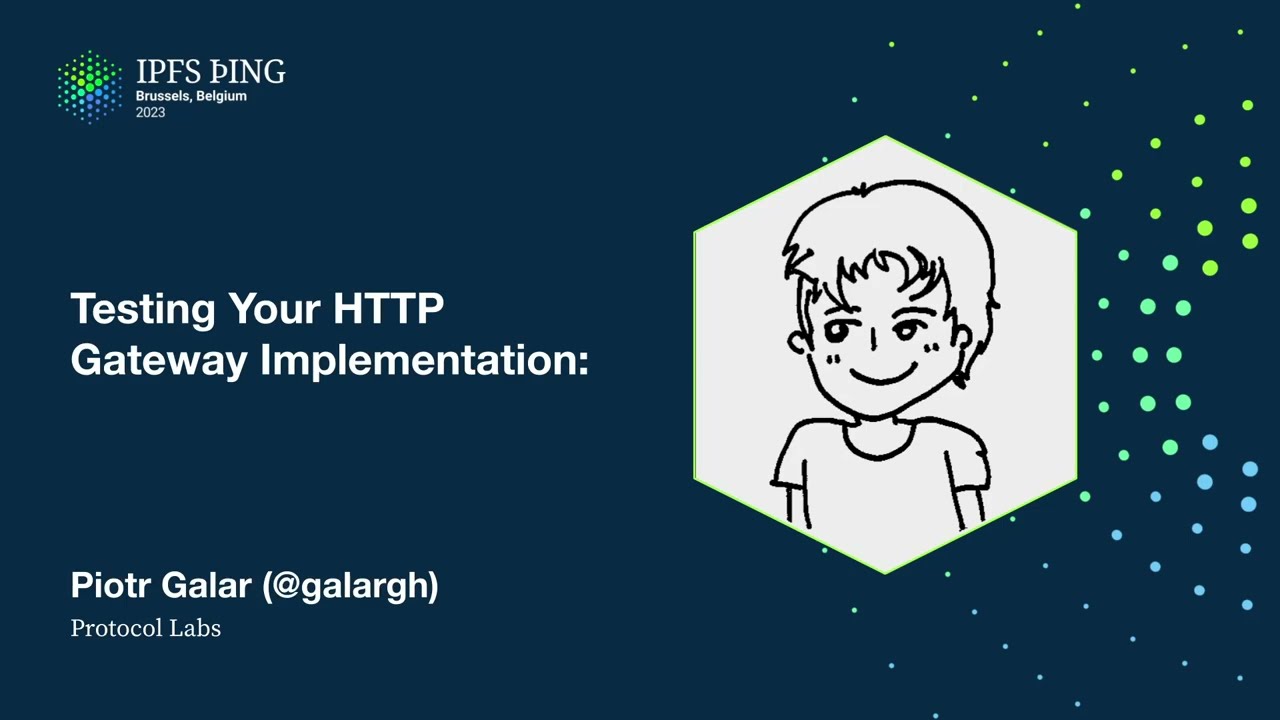 IPFS ÞING
Brussels, Belgium
2023

Testing Your HTTP Gateway Implementation:

Piotr Galar (@galargh)
Protocol Labs